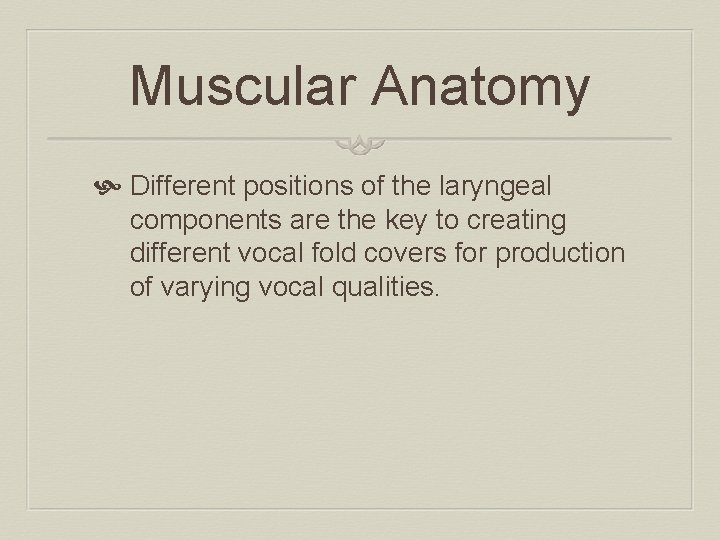 Muscular Anatomy

Different positions of the laryngeal components are the key to creating different vocal fold covers for production of varying vocal qualities.